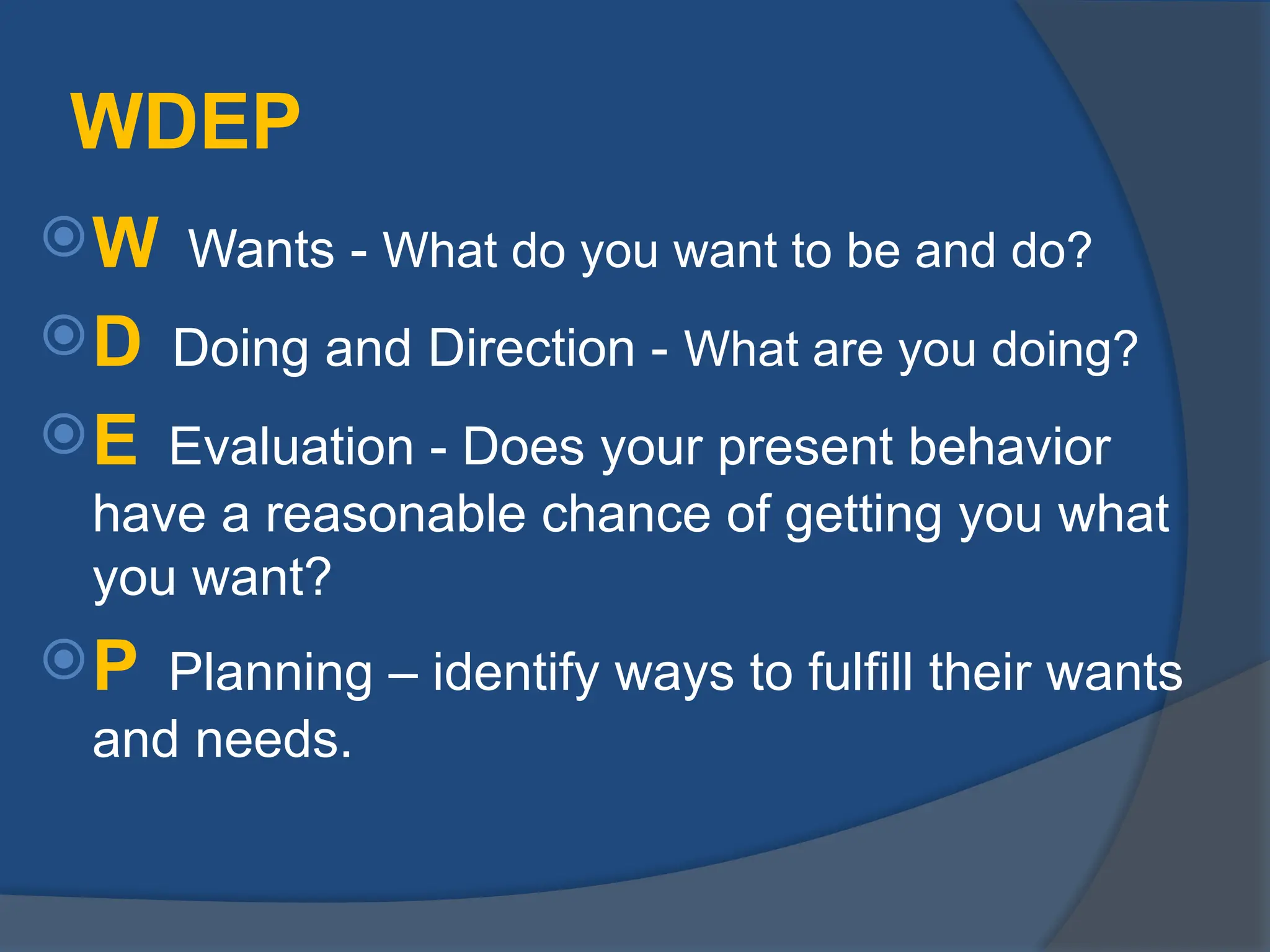 WDEP

W Wants - What do you want to be and do?

D Doing and Direction - What are you doing?

E Evaluation - Does your present behavior have a reasonable chance of getting you what you want?

P Planning – identify ways to fulfill their wants and needs.